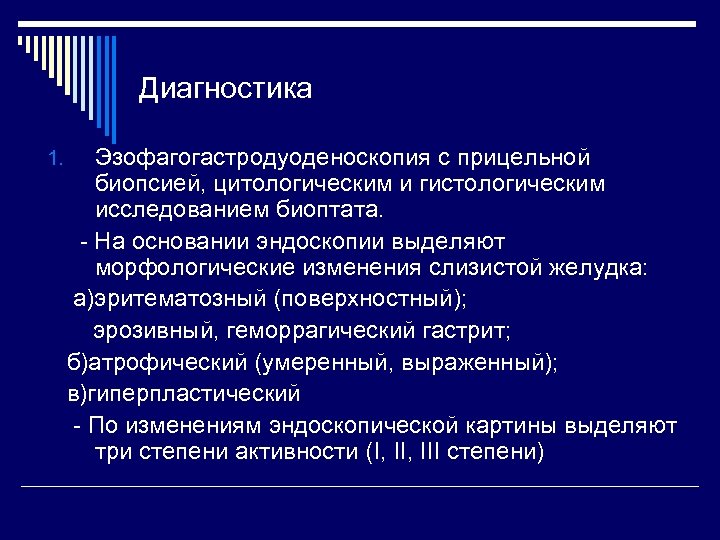 Диагностика

1. Эзофагогастродуоденоскопия с прицельной биопсией, цитологическим и гистологическим исследованием биоптата.

- На основании эндоскопии выделяют морфологические изменения слизистой желудка:

а)эритематозный (поверхностный);

эрозивный, геморрагический гастрит;

б)атрофический (умеренный, выраженный);

в)гиперпластический

- По изменениям эндоскопической картины выделяют три степени активности (I, II, III степени)